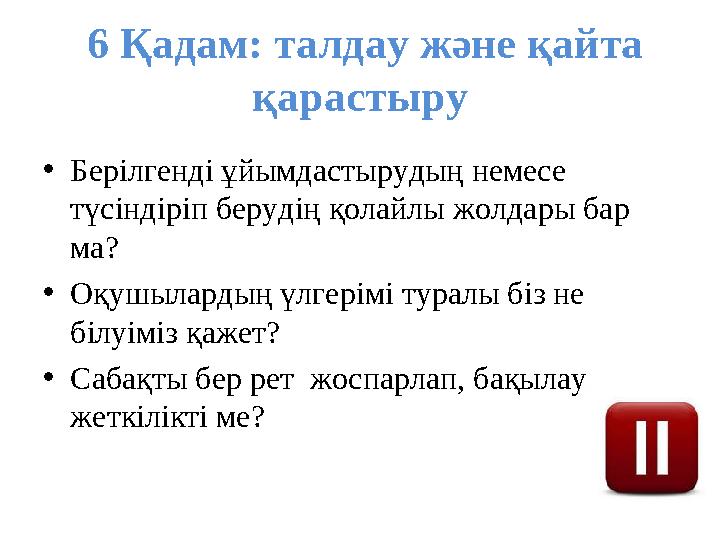 6 Қадам: талдау және қайта қарастыру

• Берілгенді ұйымдастырудың немесе түсіндіріп берудің қолайлы жолдары бар ма?

• Оқушылардың үлгерімі туралы біз не білуіміз қажет?

• Сабақты бер рет жоспарлап, бақылау жеткілікті ме?